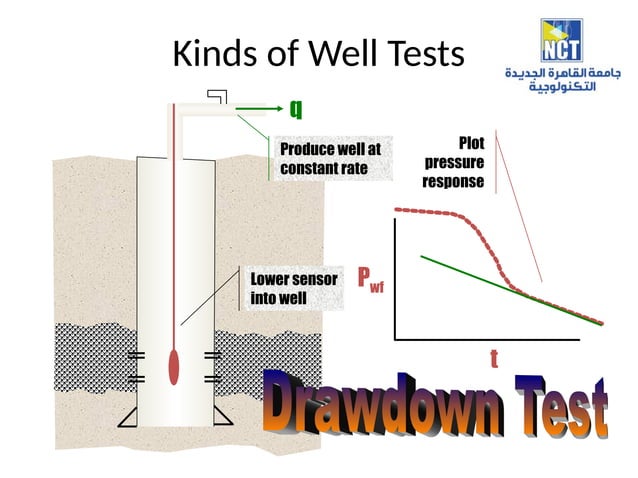 Kinds of Well Tests

NCT
جامعة القاهرة الجديدة التكنولوجية

q

Produce well at constant rate

Plot pressure response

Lower sensor into well

$P_{wf}$

t

Drawdown Test